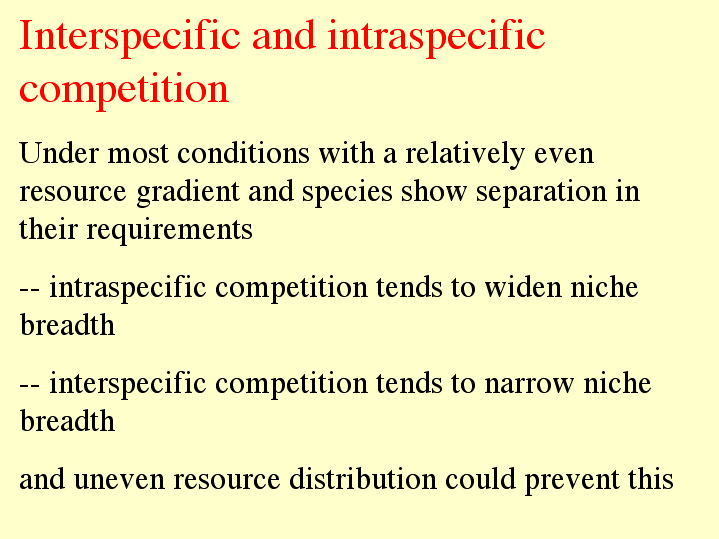 Interspecific and intraspecific competition

Under most conditions with a relatively even resource gradient and species show separation in their requirements

-- intraspecific competition tends to widen niche breadth

-- interspecific competition tends to narrow niche breadth

and uneven resource distribution could prevent this